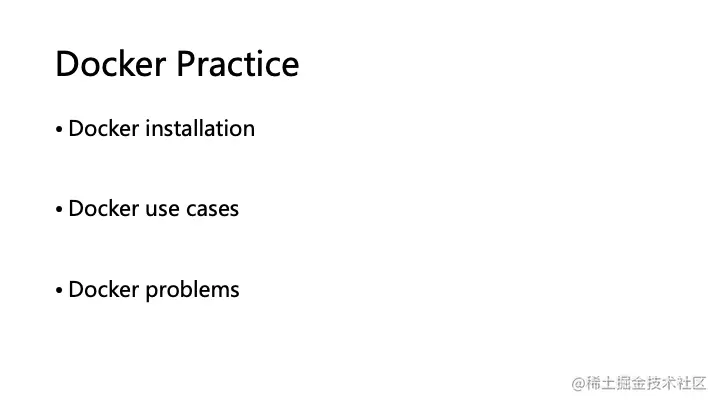 Docker Practice

• Docker installation

• Docker use cases

• Docker problems

@稀土掘金技术社区